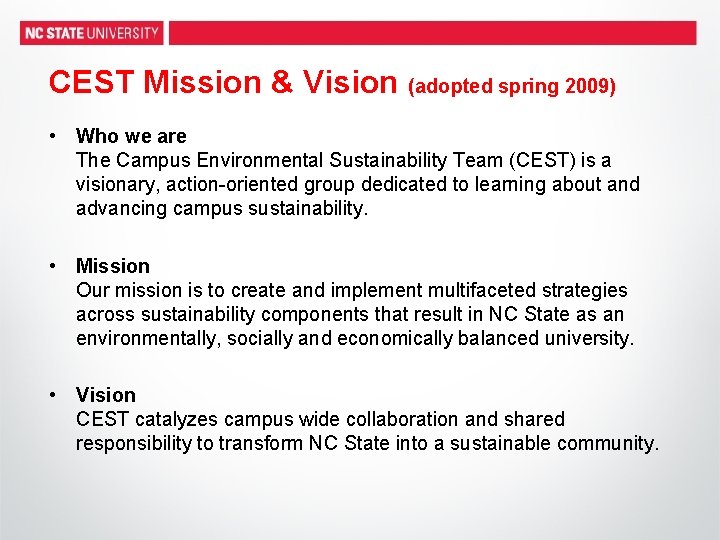 NC STATE UNIVERSITY

CEST Mission & Vision (adopted spring 2009)

• Who we are
The Campus Environmental Sustainability Team (CEST) is a visionary, action-oriented group dedicated to learning about and advancing campus sustainability.

• Mission
Our mission is to create and implement multifaceted strategies across sustainability components that result in NC State as an environmentally, socially and economically balanced university.

• Vision
CEST catalyzes campus wide collaboration and shared responsibility to transform NC State into a sustainable community.